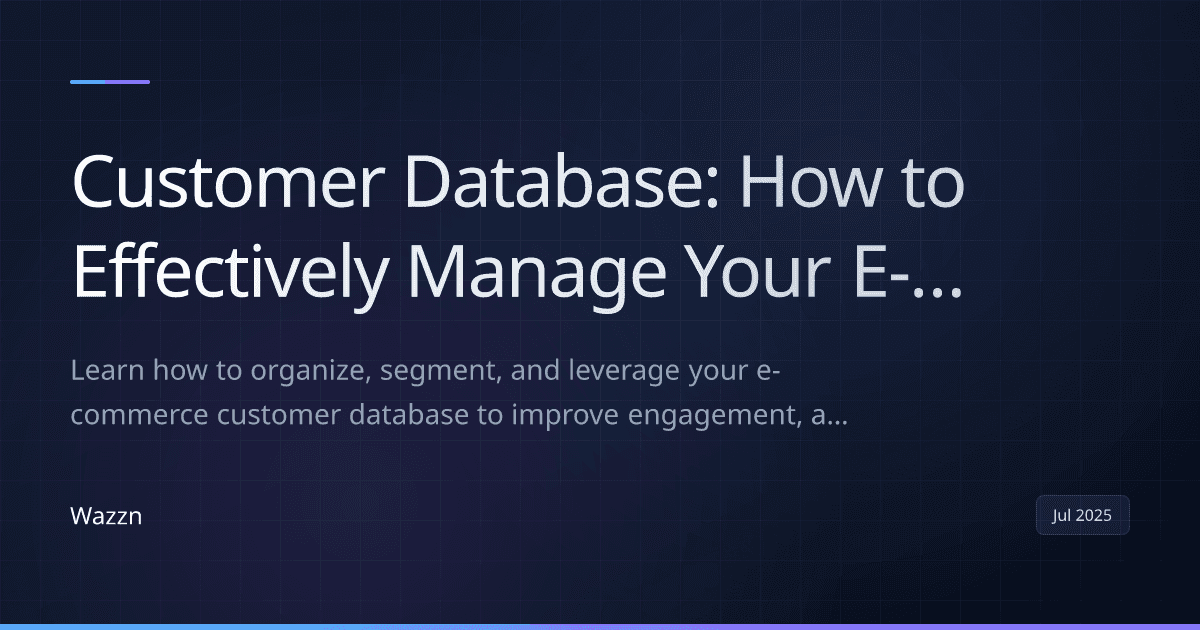 Customer Database: How to Effectively Manage Your E-...

Learn how to organize, segment, and leverage your e-commerce customer database to improve engagement, a...

Wazzn

Jul 2025